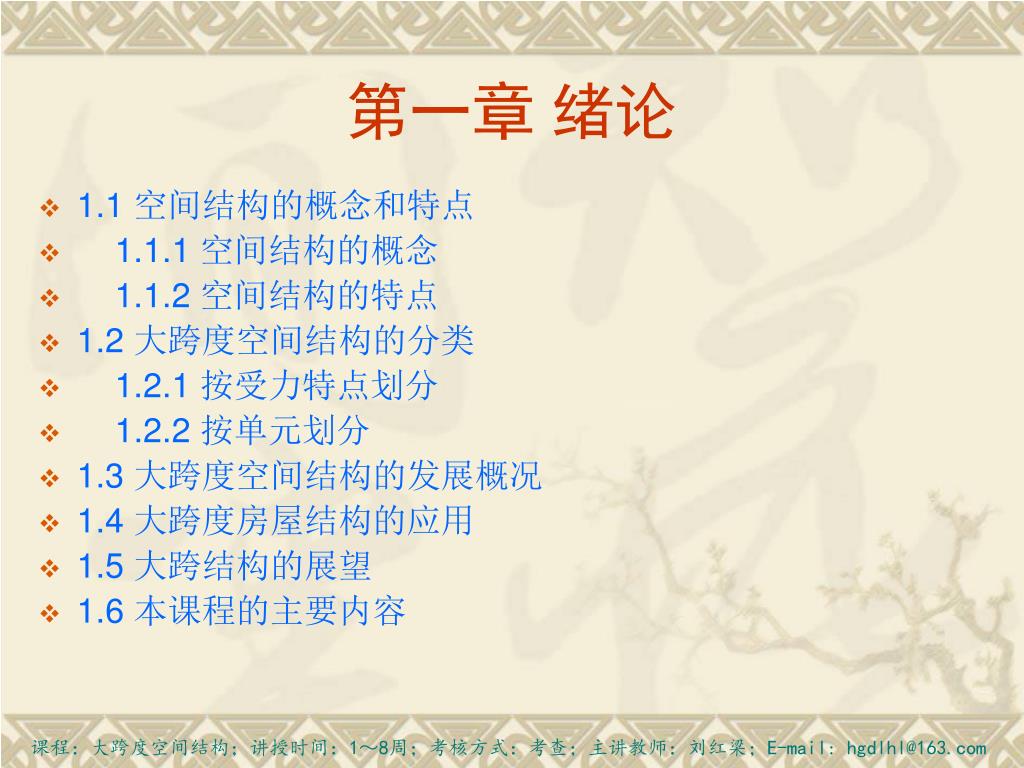 第一章 绪论

❖ 1.1 空间结构的概念和特点
❖ 1.1.1 空间结构的概念
❖ 1.1.2 空间结构的特点
❖ 1.2 大跨度空间结构的分类
❖ 1.2.1 按受力特点划分
❖ 1.2.2 按单元划分
❖ 1.3 大跨度空间结构的发展概况
❖ 1.4 大跨度房屋结构的应用
❖ 1.5 大跨结构的展望
❖ 1.6 本课程的主要内容

课程：大跨度空间结构；讲授时间：1～8周；考核方式：考查；主讲教师：刘红梁；E-mail：hgdlhl@163.com